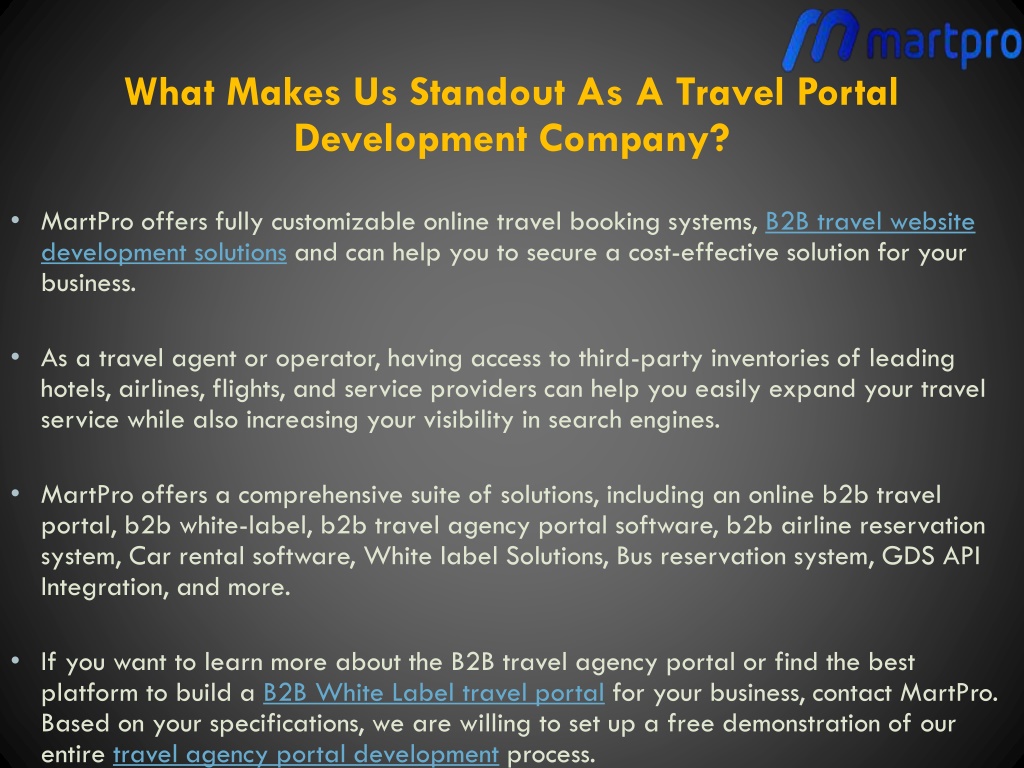 martpro

What Makes Us Standout As A Travel Portal Development Company?

• MartPro offers fully customizable online travel booking systems, B2B travel website development solutions and can help you to secure a cost-effective solution for your business.

• As a travel agent or operator, having access to third-party inventories of leading hotels, airlines, flights, and service providers can help you easily expand your travel service while also increasing your visibility in search engines.

• MartPro offers a comprehensive suite of solutions, including an online b2b travel portal, b2b white-label, b2b travel agency portal software, b2b airline reservation system, Car rental software, White label Solutions, Bus reservation system, GDS API Integration, and more.

• If you want to learn more about the B2B travel agency portal or find the best platform to build a B2B White Label travel portal for your business, contact MartPro. Based on your specifications, we are willing to set up a free demonstration of our entire travel agency portal development process.